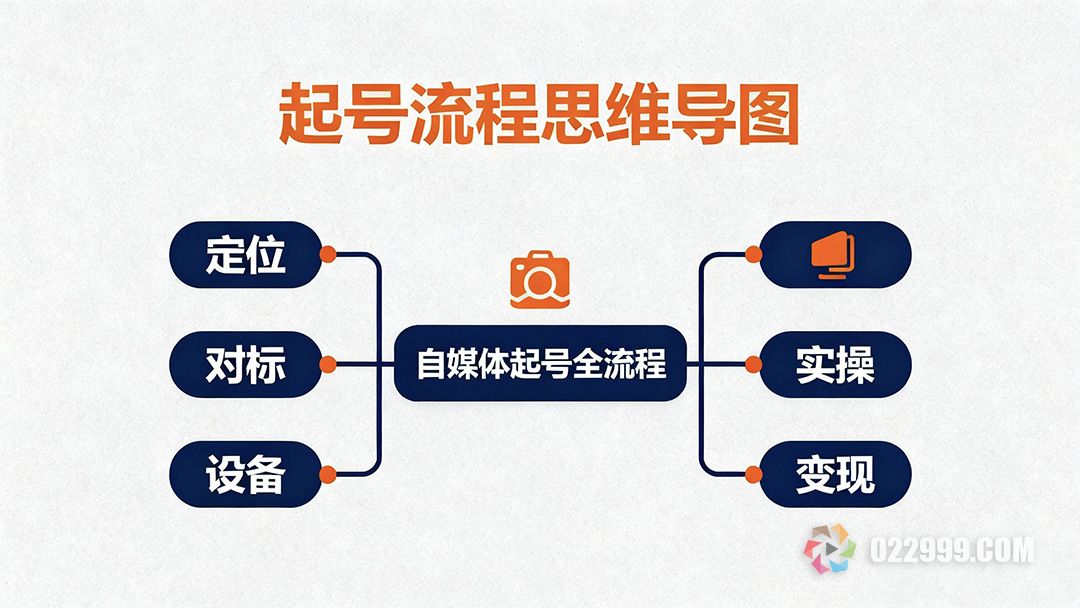 起号流程思维导图

定位

对标

设备

自媒体起号全流程

实操

变现

022999.COM